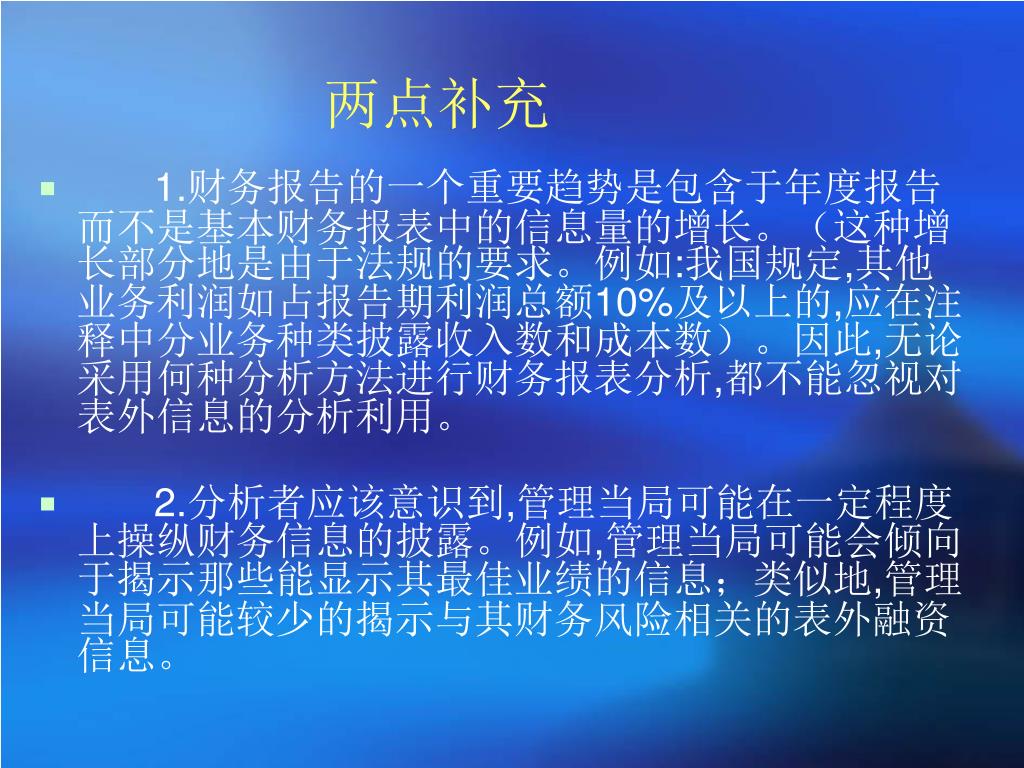 两点补充

1.财务报告的一个重要趋势是包含于年度报告而不是基本财务报表中的信息量的增长。（这种增长部分地是由于法规的要求。例如:我国规定,其他业务利润如占报告期利润总额10%及以上的,应在注释中分业务种类披露收入数和成本数）。因此,无论采用何种分析方法进行财务报表分析,都不能忽视对表外信息的分析利用。

2.分析者应该意识到,管理当局可能在一定程度上操纵财务信息的披露。例如,管理当局可能会倾向于揭示那些能显示其最佳业绩的信息；类似地,管理当局可能较少的揭示与其财务风险相关的表外融资信息。